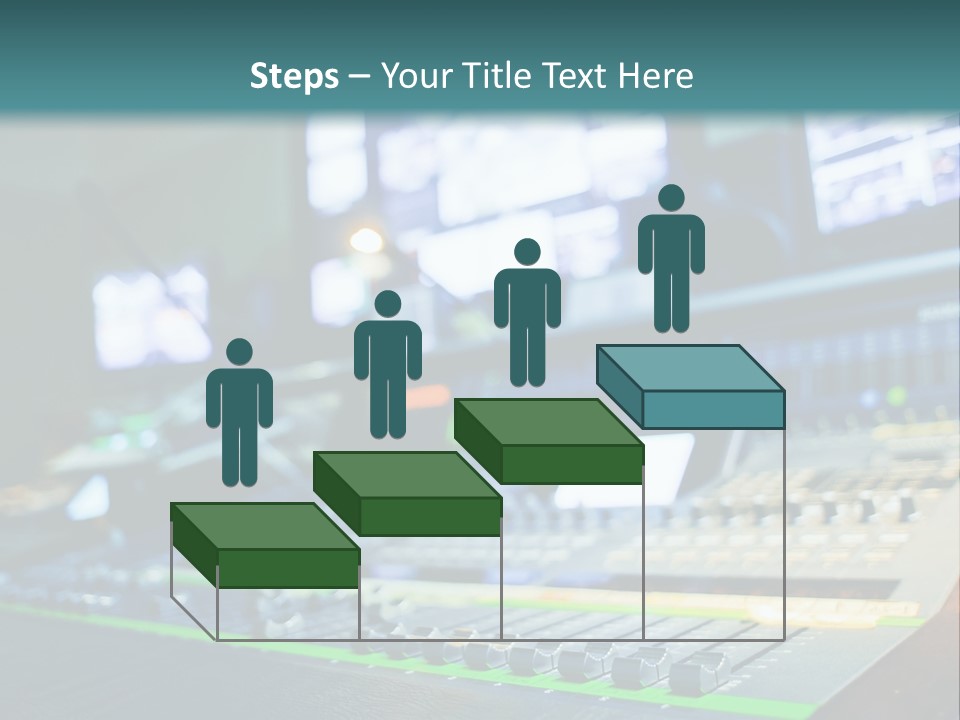 Steps – Your Title Text Here